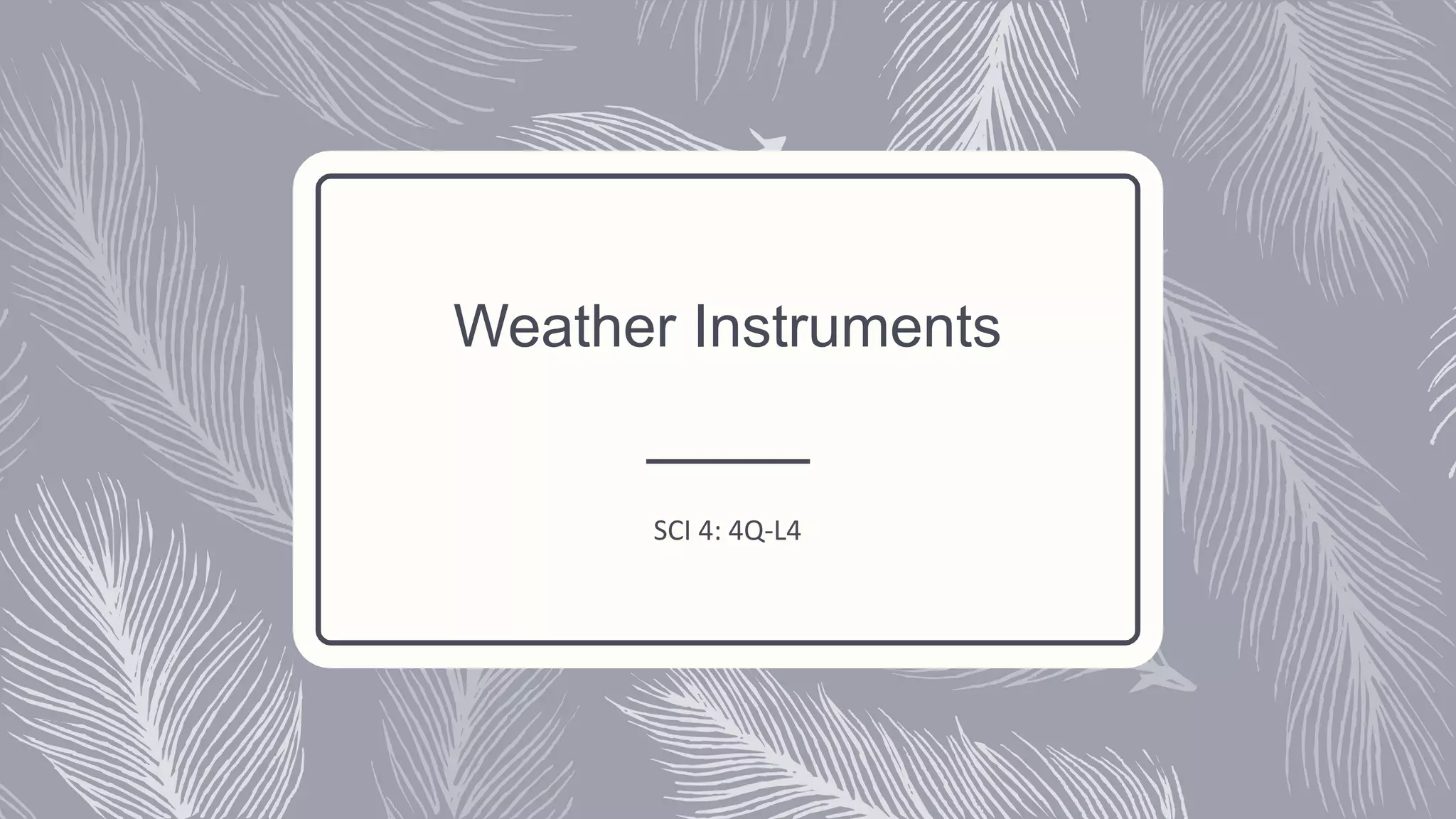 Weather Instruments

SCI 4: 4Q-L4